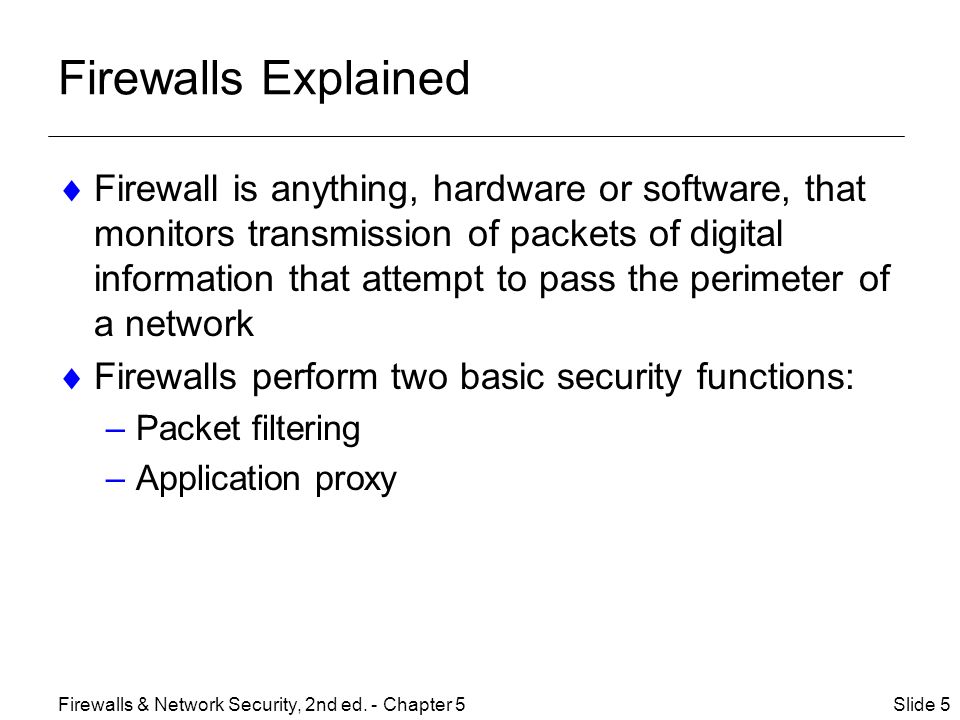 Firewalls Explained

♦ Firewall is anything, hardware or software, that monitors transmission of packets of digital information that attempt to pass the perimeter of a network

♦ Firewalls perform two basic security functions:
– Packet filtering
– Application proxy

Firewalls & Network Security, 2nd ed. - Chapter 5

Slide 5